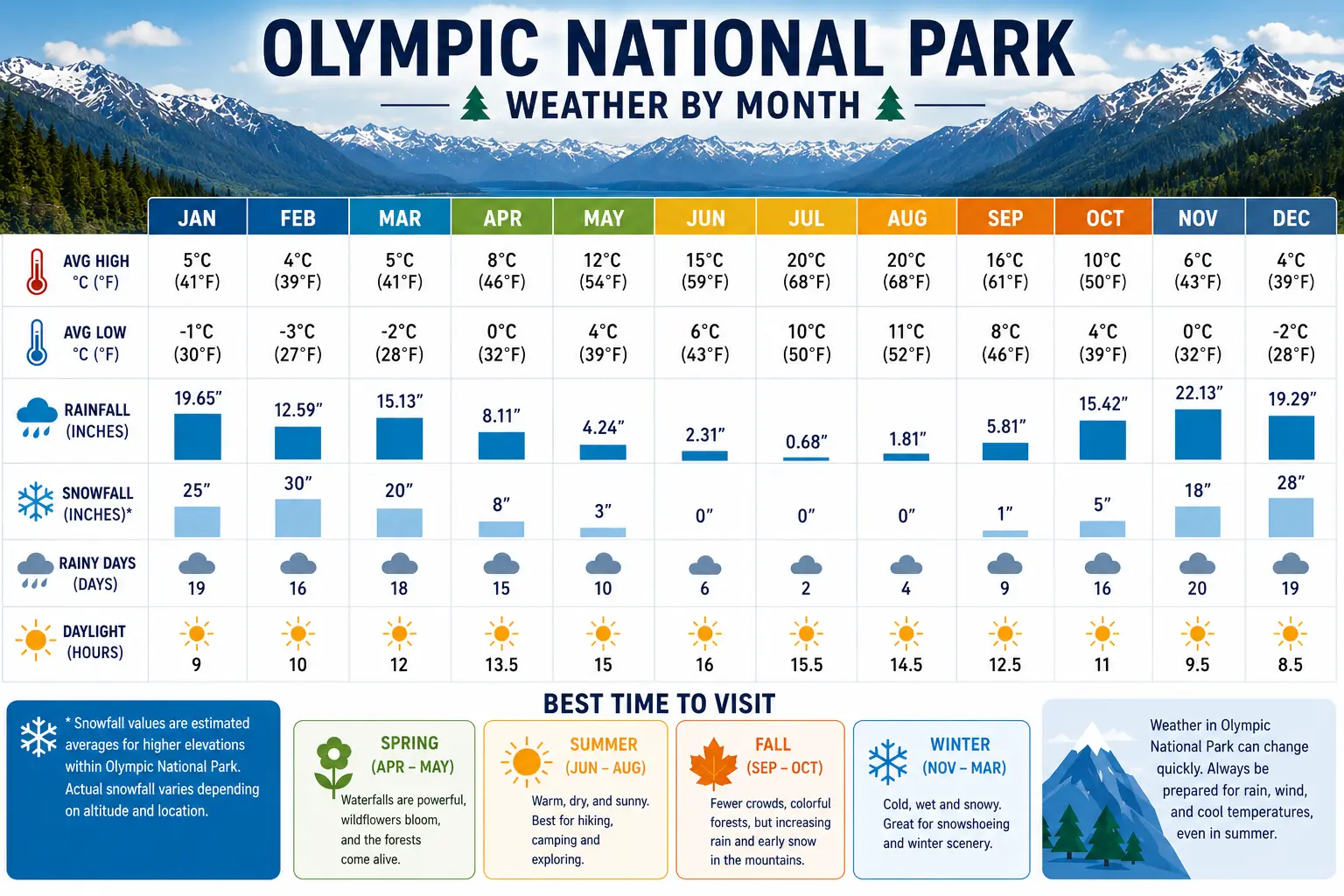 OLYMPIC NATIONAL PARK
WEATHER BY MONTH

| | JAN | FEB | MAR | APR | MAY | JUN | JUL | AUG | SEP | OCT | NOV | DEC |
|---|---|---|---|---|---|---|---|---|---|---|---|---|
| AVG HIGH °C (°F) | 5°C (41°F) | 4°C (39°F) | 5°C (41°F) | 8°C (46°F) | 12°C (54°F) | 15°C (59°F) | 20°C (68°F) | 20°C (68°F) | 16°C (61°F) | 10°C (50°F) | 6°C (43°F) | 4°C (39°F) |
| AVG LOW °C (°F) | -1°C (30°F) | -3°C (27°F) | -2°C (28°F) | 0°C (32°F) | 4°C (39°F) | 6°C (43°F) | 10°C (50°F) | 11°C (52°F) | 8°C (46°F) | 4°C (39°F) | 0°C (32°F) | -2°C (28°F) |
| RAINFALL (INCHES) | 19.65" | 12.59" | 15.13" | 8.11" | 4.24" | 2.31" | 0.68" | 1.81" | 5.81" | 15.42" | 22.13" | 19.29" |
| SNOWFALL (INCHES)* | 25" | 30" | 20" | 8" | 3" | 0" | 0" | 0" | 1" | 5" | 18" | 28" |
| RAINY DAYS (DAYS) | 19 | 16 | 18 | 15 | 10 | 6 | 2 | 4 | 9 | 16 | 20 | 19 |
| DAYLIGHT (HOURS) | 9 | 10 | 12 | 13.5 | 15 | 16 | 15.5 | 14.5 | 12.5 | 11 | 9.5 | 8.5 |

* Snowfall values are estimated averages for higher elevations within Olympic National Park. Actual snowfall varies depending on altitude and location.

BEST TIME TO VISIT

SPRING
(APR – MAY)
Waterfalls are powerful, wildflowers bloom, and the forests come alive.

SUMMER
(JUN – AUG)
Warm, dry, and sunny. Best for hiking, camping and exploring.

FALL
(SEP – OCT)
Fewer crowds, colorful forests, but increasing rain and early snow in the mountains.

WINTER
(NOV – MAR)
Cold, wet and snowy. Great for snowshoeing and winter scenery.

Weather in Olympic National Park can change quickly. Always be prepared for rain, wind, and cool temperatures, even in summer.